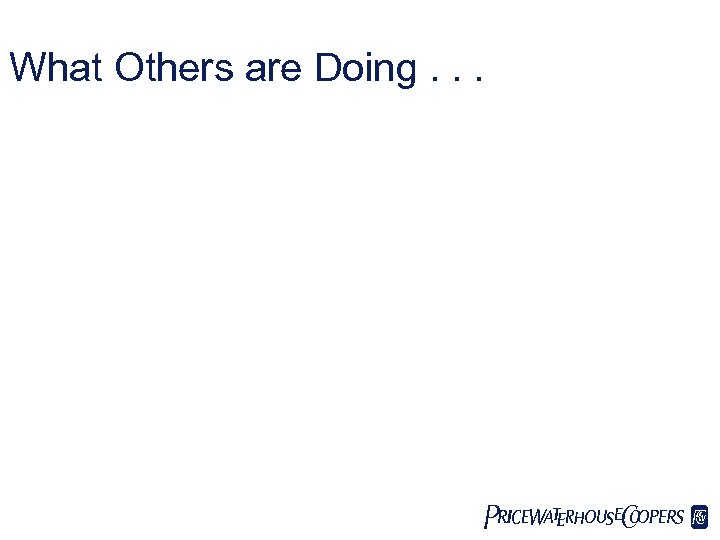 What Others are Doing . . .

PRICEWATERHOUSECOOPERS